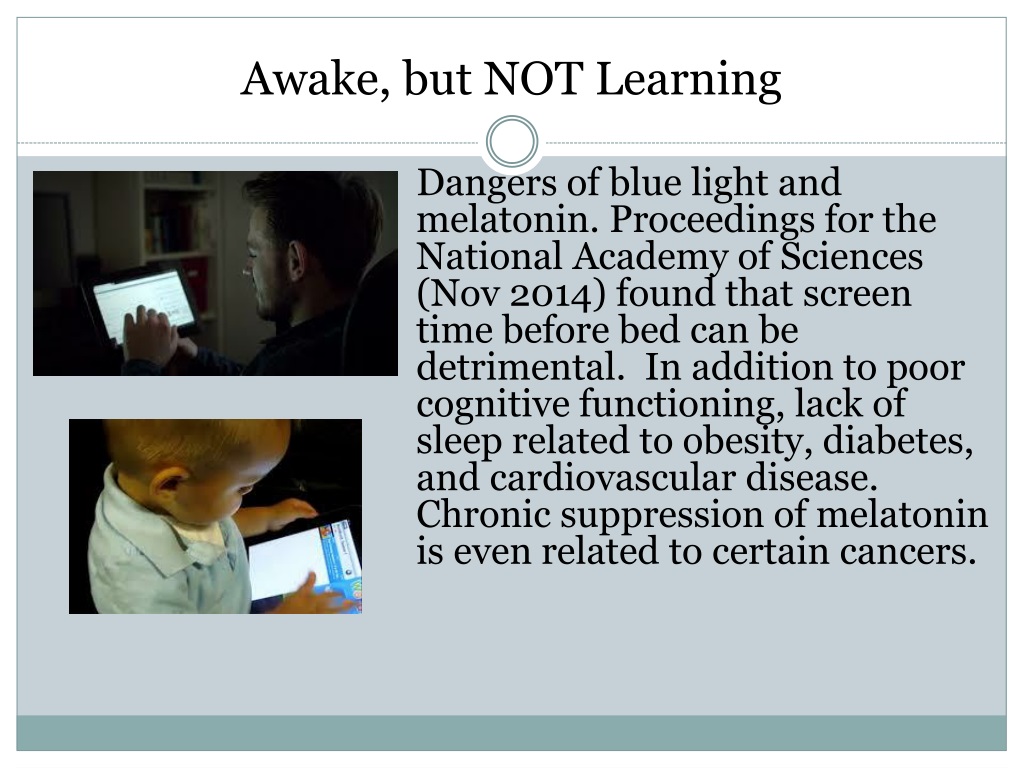 Awake, but NOT Learning

Dangers of blue light and melatonin. Proceedings for the National Academy of Sciences (Nov 2014) found that screen time before bed can be detrimental. In addition to poor cognitive functioning, lack of sleep related to obesity, diabetes, and cardiovascular disease. Chronic suppression of melatonin is even related to certain cancers.